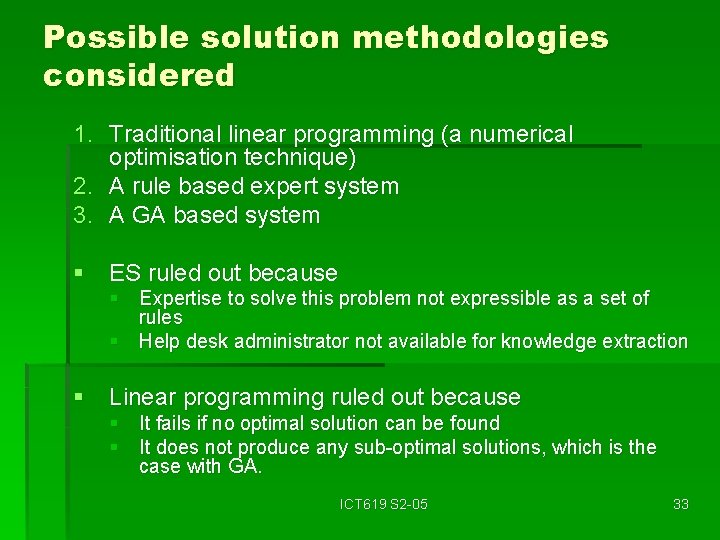 Possible solution methodologies considered

1. Traditional linear programming (a numerical optimisation technique)
2. A rule based expert system
3. A GA based system

▪ ES ruled out because
 ▪ Expertise to solve this problem not expressible as a set of rules
 ▪ Help desk administrator not available for knowledge extraction

▪ Linear programming ruled out because
 ▪ It fails if no optimal solution can be found
 ▪ It does not produce any sub-optimal solutions, which is the case with GA.

ICT619 S2-05

33